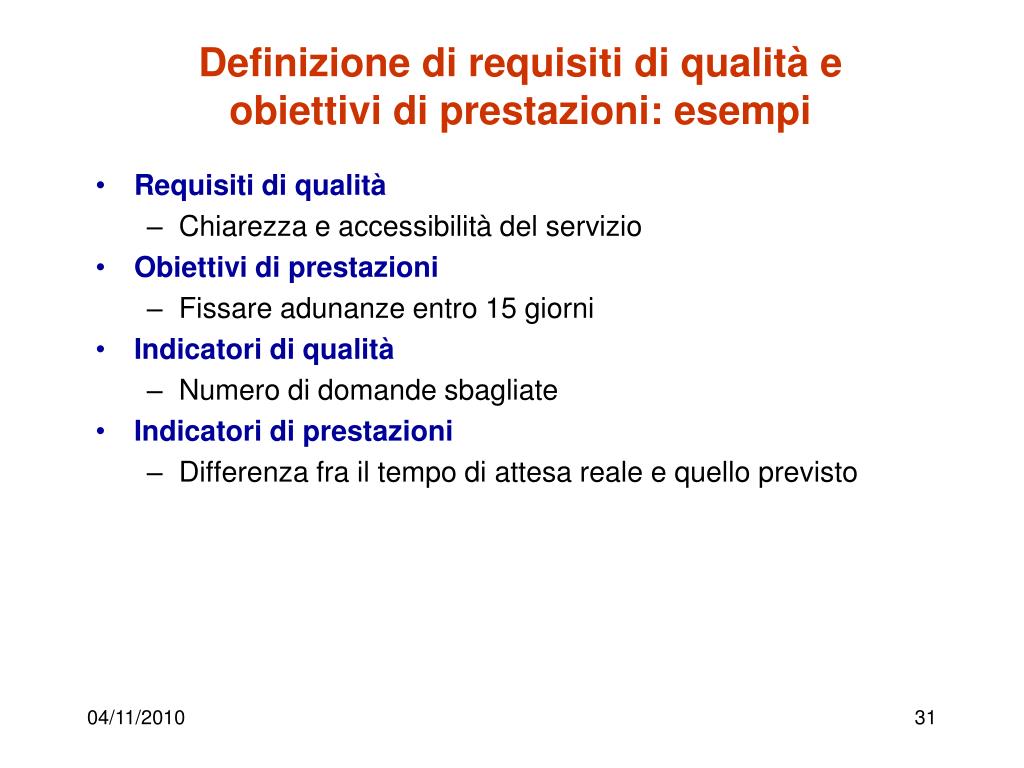 Definizione di requisiti di qualità e obiettivi di prestazioni: esempi

• Requisiti di qualità
– Chiarezza e accessibilità del servizio
• Obiettivi di prestazioni
– Fissare adunanze entro 15 giorni
• Indicatori di qualità
– Numero di domande sbagliate
• Indicatori di prestazioni
– Differenza fra il tempo di attesa reale e quello previsto

04/11/2010

31